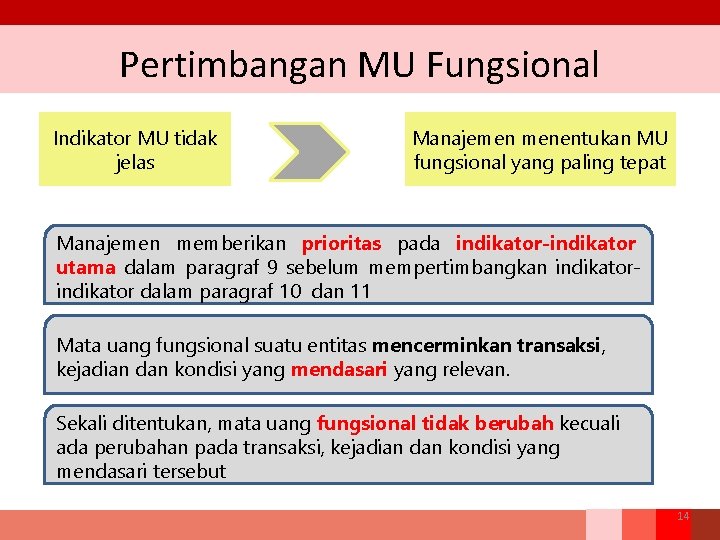 Pertimbangan MU Fungsional

Indikator MU tidak jelas

Manajemen menentukan MU fungsional yang paling tepat

Manajemen memberikan prioritas pada indikator-indikator utama dalam paragraf 9 sebelum mempertimbangkan indikator-indikator dalam paragraf 10 dan 11

Mata uang fungsional suatu entitas mencerminkan transaksi, kejadian dan kondisi yang mendasari yang relevan.

Sekali ditentukan, mata uang fungsional tidak berubah kecuali ada perubahan pada transaksi, kejadian dan kondisi yang mendasari tersebut

14